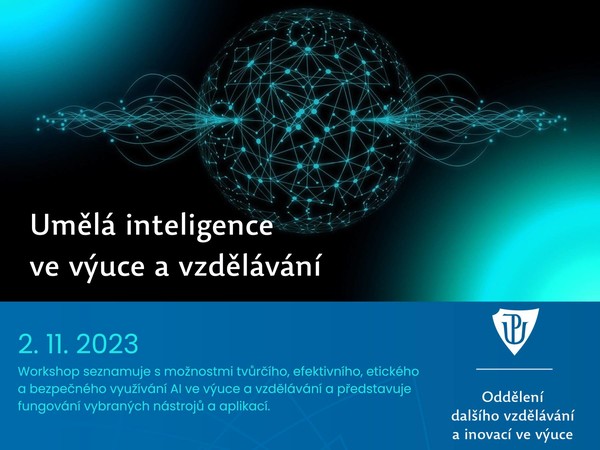 Umělá inteligence ve výuce a vzdělávání

2. 11. 2023

Workshop seznamuje s možnostmi tvůrčího, efektivního, etického a bezpečného využívání AI ve výuce a vzdělávání a představuje fungování vybraných nástrojů a aplikací.

UP

Oddělení dalšího vzdělávání a inovací ve výuce